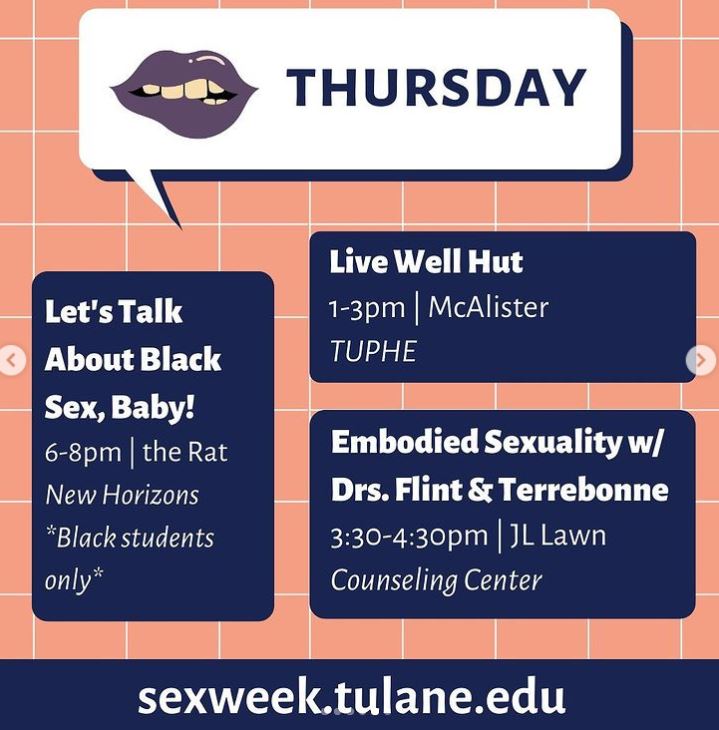 THURSDAY

Let's Talk About Black Sex, Baby!
6-8pm | the Rat
New Horizons
*Black students only*

Live Well Hut
1-3pm | McAlister
TUPHE

Embodied Sexuality w/ Drs. Flint & Terrebonne
3:30-4:30pm | JL Lawn
Counseling Center

sexweek.tulane.edu